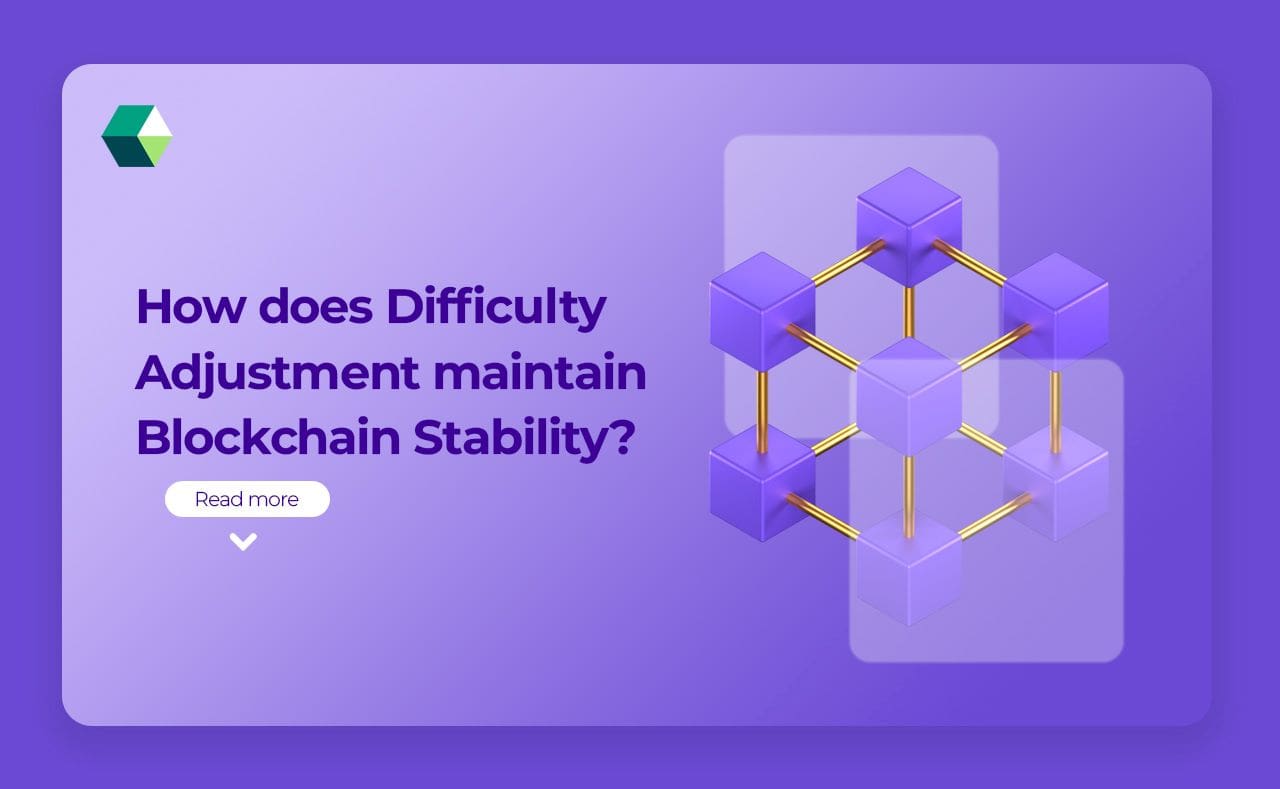 How does Difficulty Adjustment maintain Blockchain Stability?

Read more